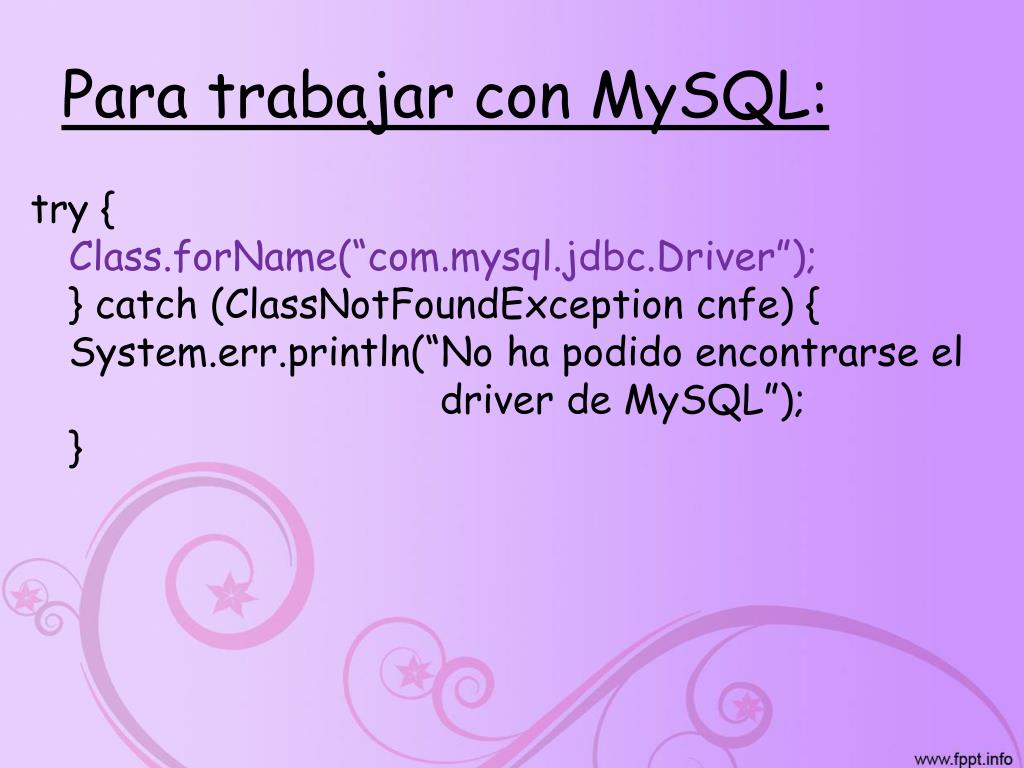 Para trabajar con MySQL:

try {
Class.forName(“com.mysql.jdbc.Driver”);
} catch (ClassNotFoundException cnfe) {
System.err.println(“No ha podido encontrarse el driver de MySQL”);
}

www.fppt.info